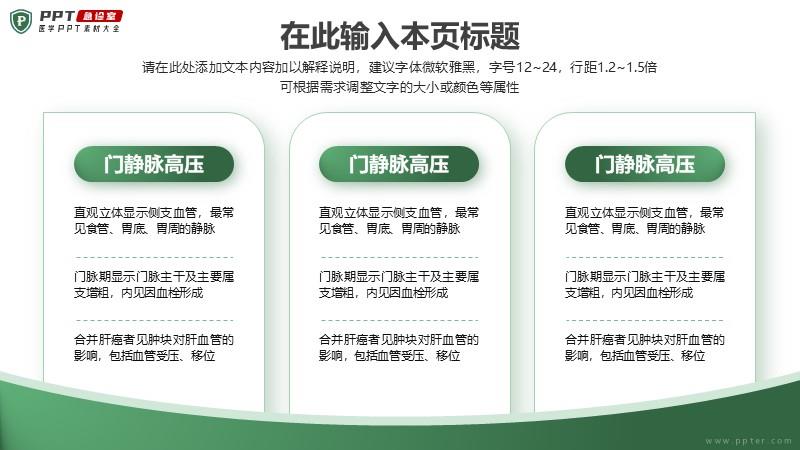 PPT 急诊室
医学PPT素材大全

在此输入本页标题

请在此处添加文本内容加以解释说明，建议字体微软雅黑，字号12~24，行距1.2~1.5倍
可根据需求调整文字的大小或颜色等属性

门静脉高压

直观立体显示侧支血管，最常见食管、胃底、胃周的静脉

门脉期显示门脉主干及主要属支增粗，内见因血栓形成

合并肝癌者见肿块对肝血管的影响，包括血管受压、移位

门静脉高压

直观立体显示侧支血管，最常见食管、胃底、胃周的静脉

门脉期显示门脉主干及主要属支增粗，内见因血栓形成

合并肝癌者见肿块对肝血管的影响，包括血管受压、移位

门静脉高压

直观立体显示侧支血管，最常见食管、胃底、胃周的静脉

门脉期显示门脉主干及主要属支增粗，内见因血栓形成

合并肝癌者见肿块对肝血管的影响，包括血管受压、移位

www.ppter.com